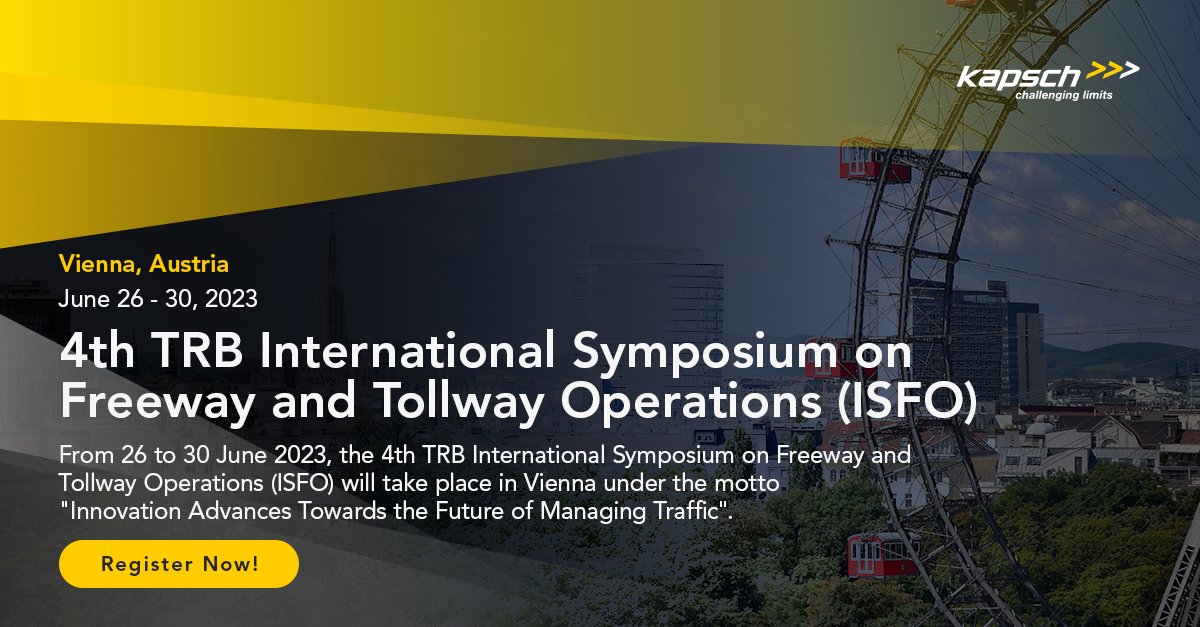 kapsch >>>
challenging limits

Vienna, Austria
June 26 - 30, 2023

4th TRB International Symposium on Freeway and Tollway Operations (ISFO)

From 26 to 30 June 2023, the 4th TRB International Symposium on Freeway and Tollway Operations (ISFO) will take place in Vienna under the motto "Innovation Advances Towards the Future of Managing Traffic".

Register Now!